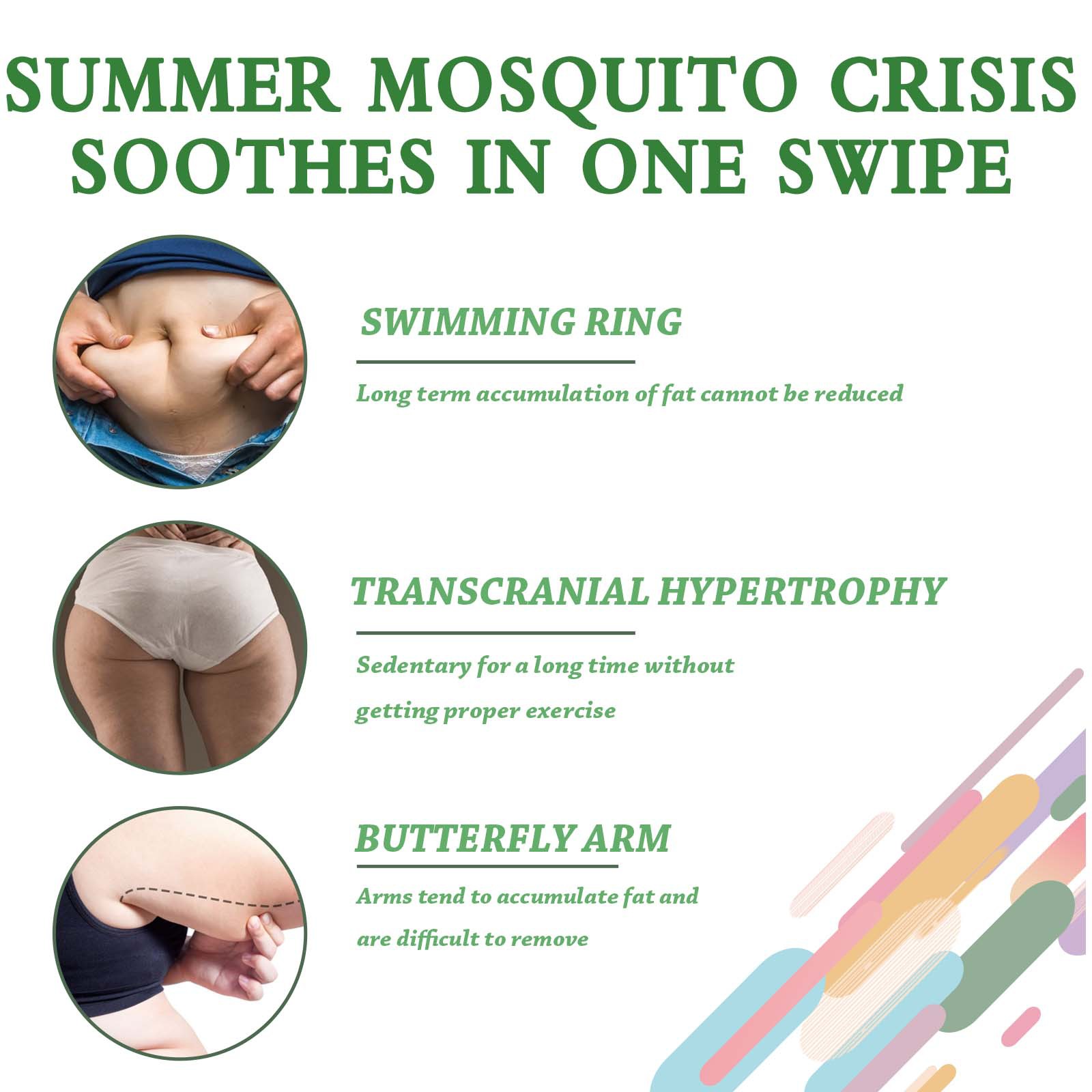 SUMMER MOSQUITO CRISIS SOOTHES IN ONE SWIPE

SWIMMING RING

Long term accumulation of fat cannot be reduced

TRANSCRANIAL HYPERTROPHY

Sedentary for a long time without getting proper exercise

BUTTERFLY ARM

Arms tend to accumulate fat and are difficult to remove